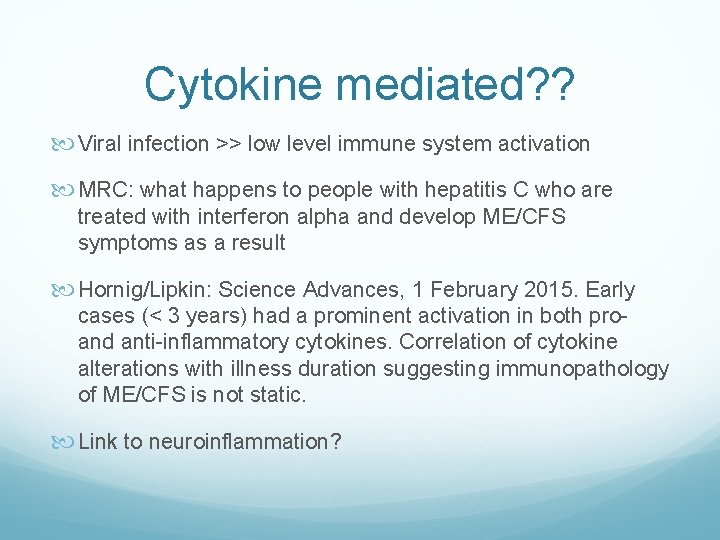 Cytokine mediated??

Viral infection >> low level immune system activation

MRC: what happens to people with hepatitis C who are treated with interferon alpha and develop ME/CFS symptoms as a result

Hornig/Lipkin: Science Advances, 1 February 2015. Early cases (< 3 years) had a prominent activation in both pro- and anti-inflammatory cytokines. Correlation of cytokine alterations with illness duration suggesting immunopathology of ME/CFS is not static.

Link to neuroinflammation?